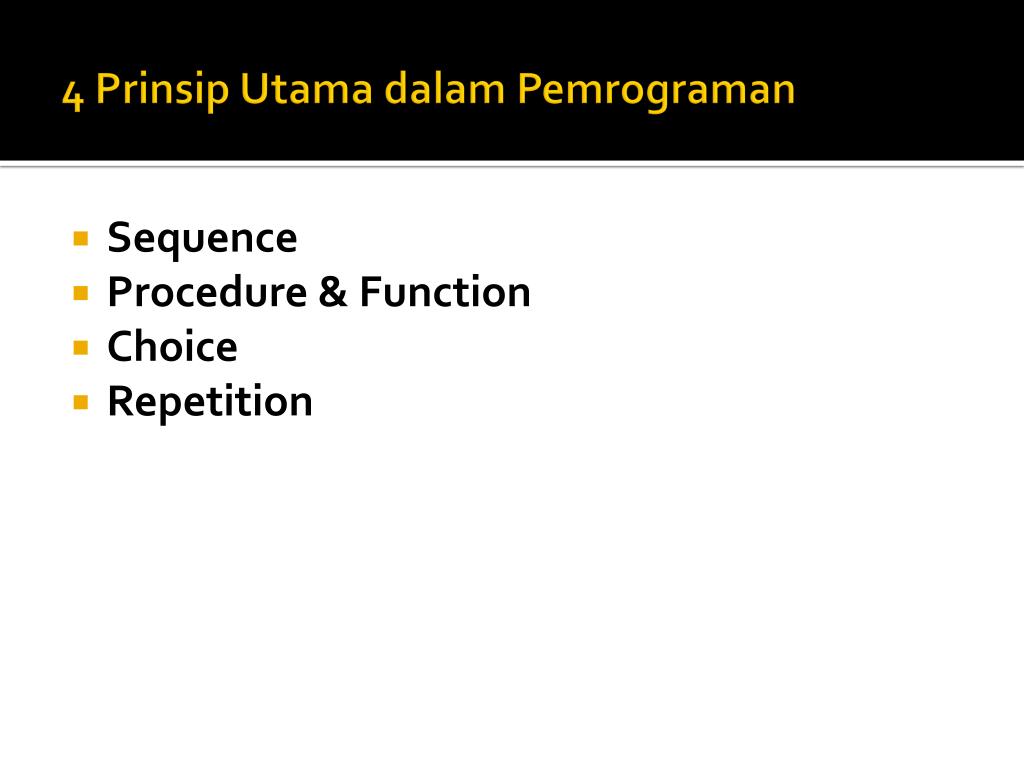 4 Prinsip Utama dalam Pemrograman

- Sequence
- Procedure & Function
- Choice
- Repetition